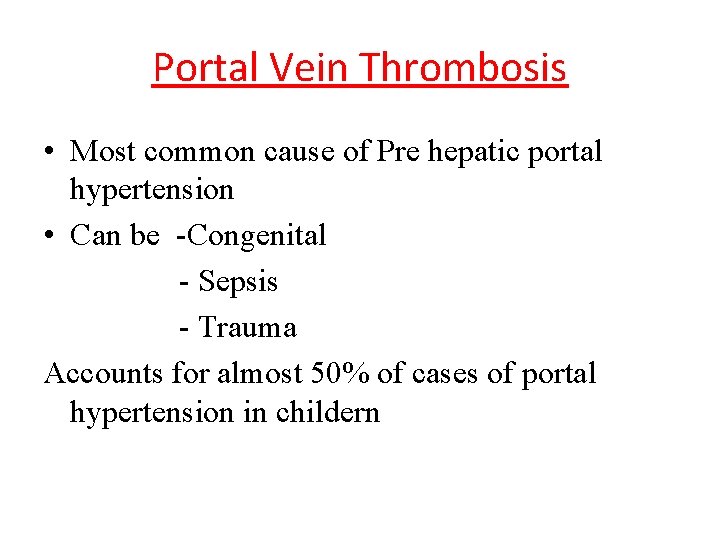 Portal Vein Thrombosis

• Most common cause of Pre hepatic portal hypertension
• Can be -Congenital
- Sepsis
- Trauma
Accounts for almost 50% of cases of portal hypertension in childern